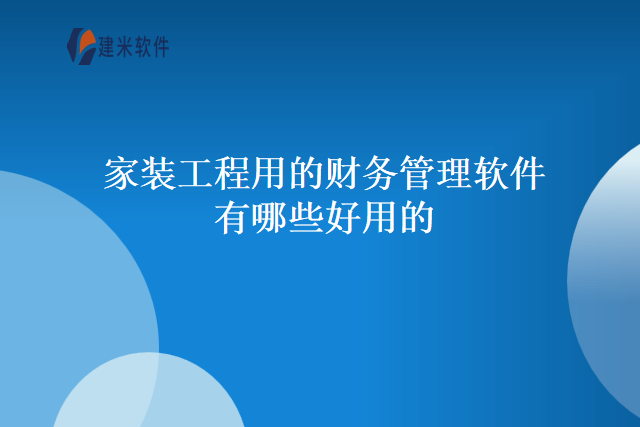 建米软件

家装工程用的财务管理软件有哪些好用的